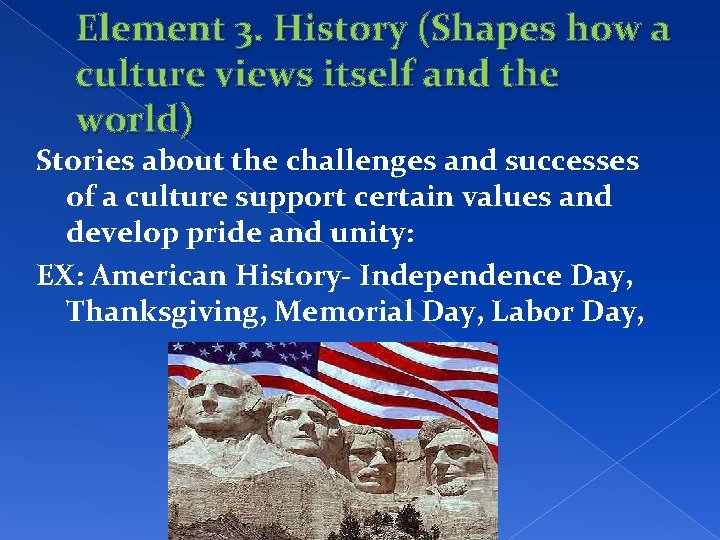 Element 3. History (Shapes how a culture views itself and the world)

Stories about the challenges and successes of a culture support certain values and develop pride and unity:

EX: American History- Independence Day, Thanksgiving, Memorial Day, Labor Day,